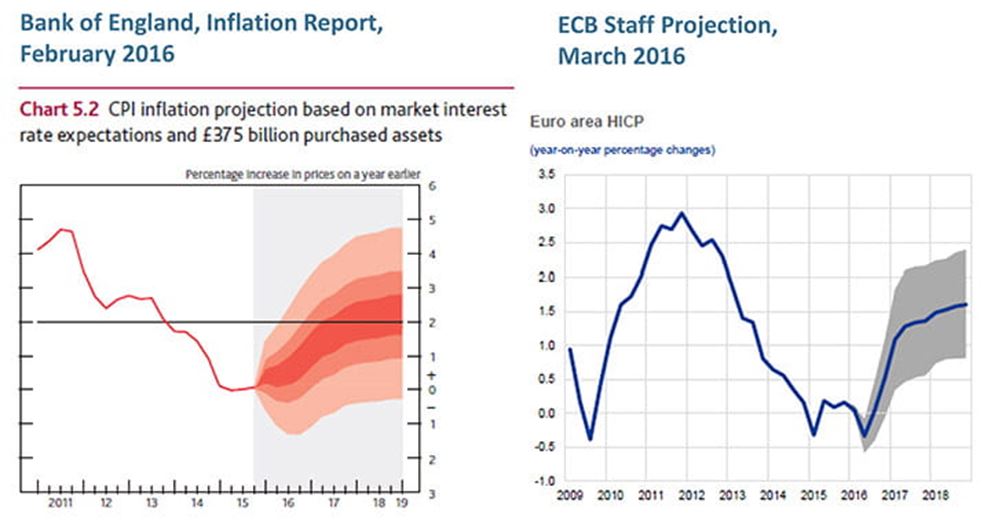 Bank of England, Inflation Report, February 2016

Chart 5.2 CPI inflation projection based on market interest rate expectations and £375 billion purchased assets

Percentage increase in prices on a year earlier

6
5
4
3
2
1
+
0
−
1
2
3

2011 12 13 14 15 16 17 18 19

ECB Staff Projection, March 2016

Euro area HICP

(year-on-year percentage changes)

3.5
3.0
2.5
2.0
1.5
1.0
0.5
0.0
-0.5
-1.0

2009 2010 2011 2012 2013 2014 2015 2016 2017 2018